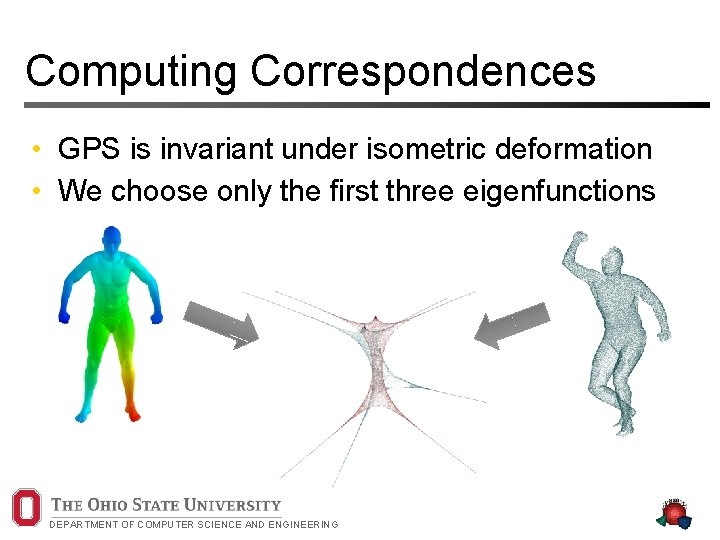 Computing Correspondences

• GPS is invariant under isometric deformation
• We choose only the first three eigenfunctions

THE OHIO STATE UNIVERSITY
DEPARTMENT OF COMPUTER SCIENCE AND ENGINEERING